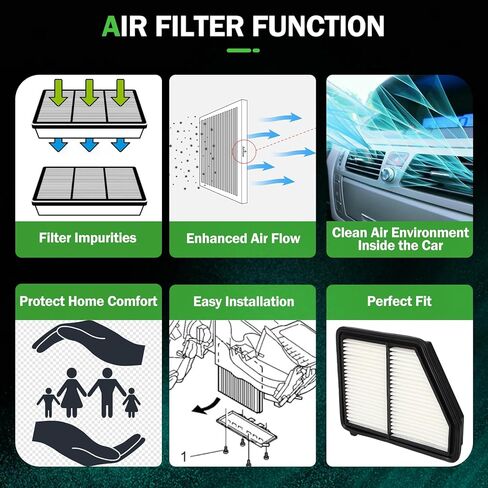 AIR FILTER FUNCTION

Filter Impurities

Enhanced Air Flow

Clean Air Environment Inside the Car

Protect Home Comfort

Easy Installation

Perfect Fit

1